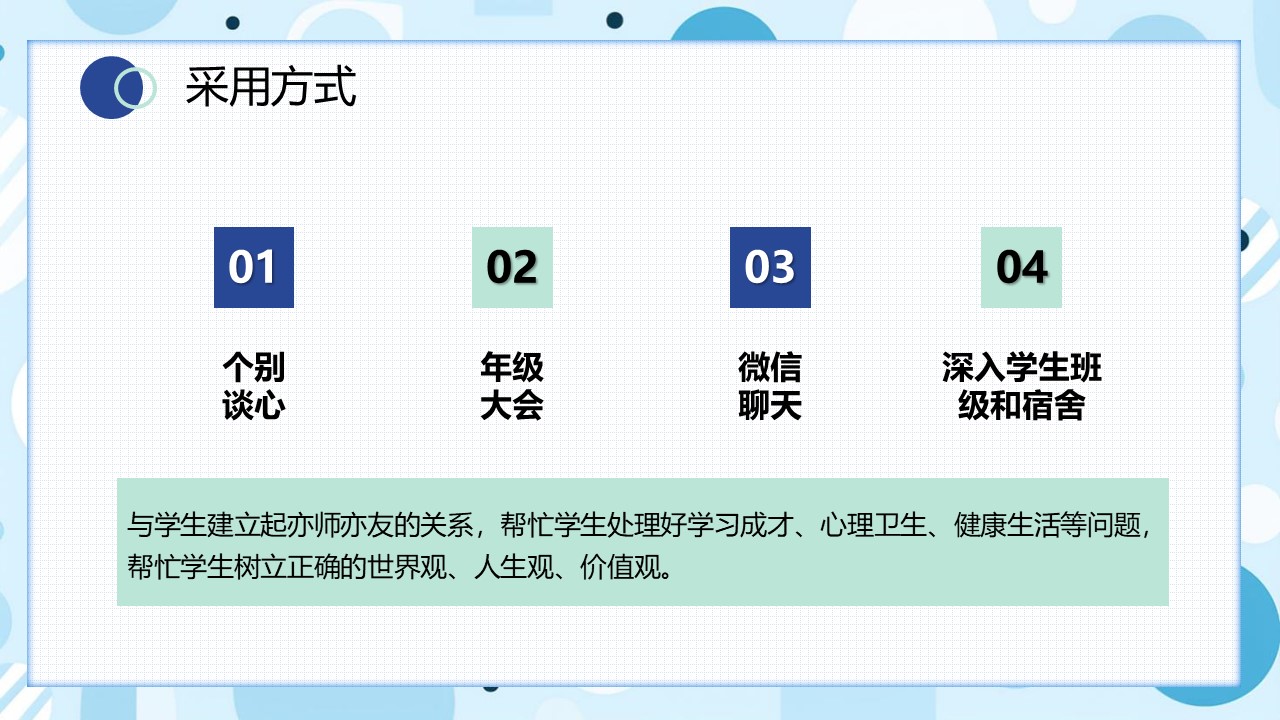 采用方式

01

个别谈心

02

年级大会

03

微信聊天

04

深入学生班级和宿舍

与学生建立起亦师亦友的关系，帮忙学生处理好学习成才、心理卫生、健康生活等问题，帮忙学生树立正确的世界观、人生观、价值观。